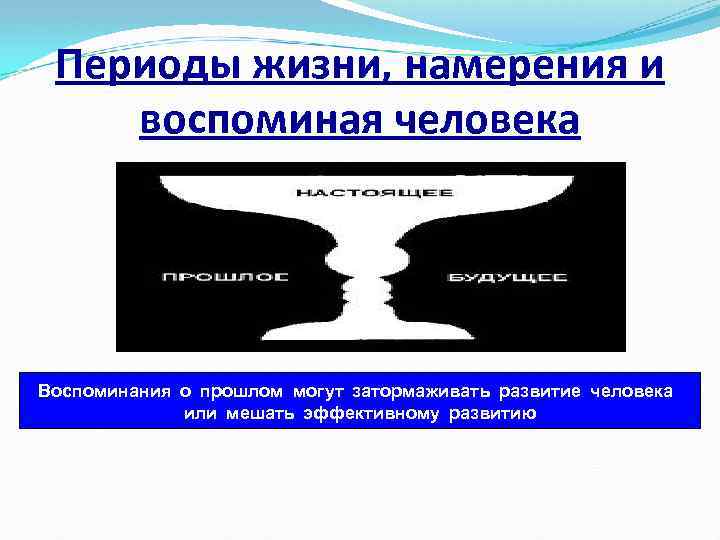 Периоды жизни, намерения и воспоминая человека

НАСТОЯЩЕЕ

ПРОШЛОЕ

БУДУЩЕЕ

Воспоминания о прошлом могут затормаживать развитие человека или мешать эффективному развитию